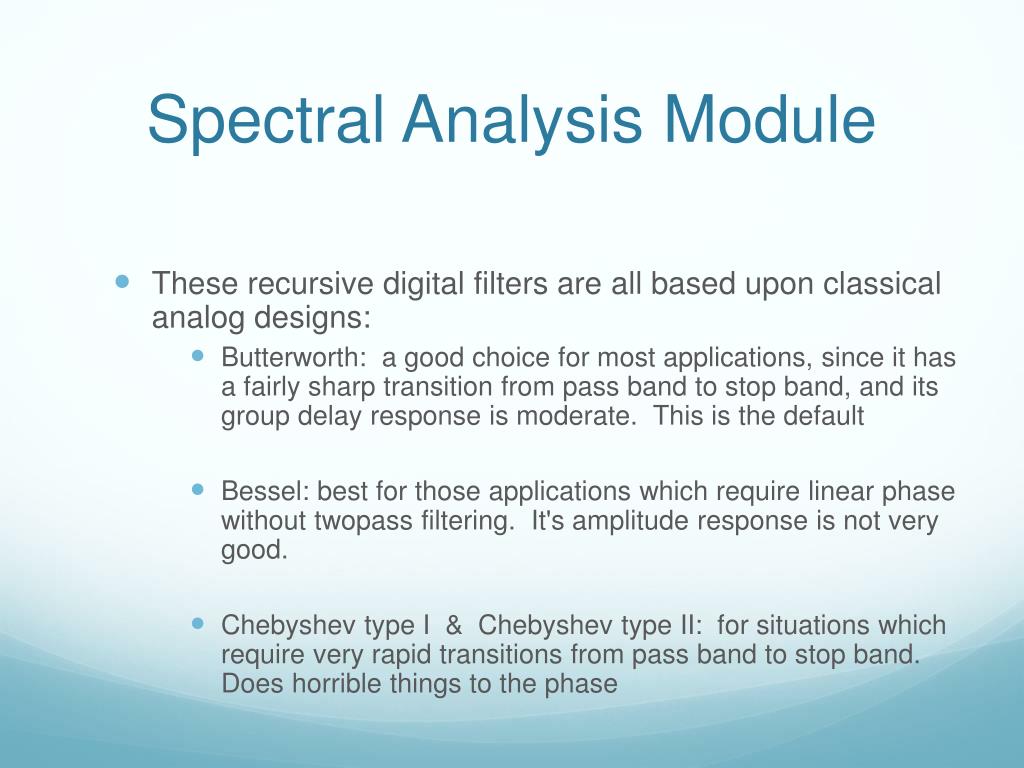 Spectral Analysis Module

These recursive digital filters are all based upon classical analog designs:

Butterworth: a good choice for most applications, since it has a fairly sharp transition from pass band to stop band, and its group delay response is moderate. This is the default

Bessel: best for those applications which require linear phase without twopass filtering. It's amplitude response is not very good.

Chebyshev type I & Chebyshev type II: for situations which require very rapid transitions from pass band to stop band. Does horrible things to the phase